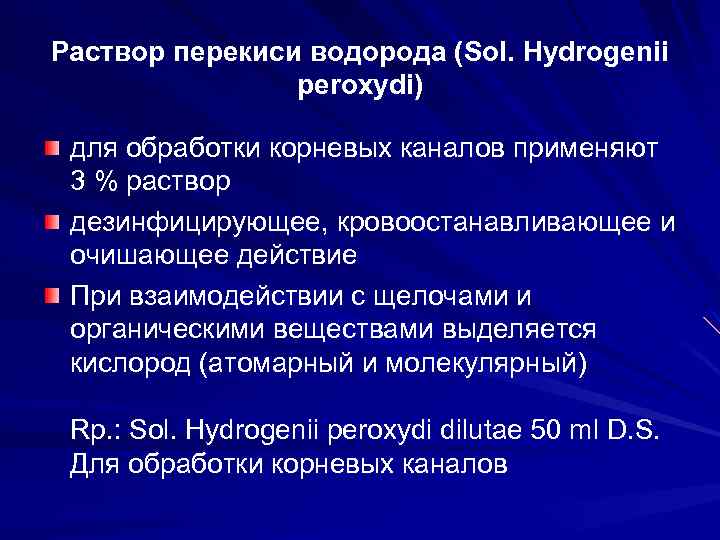 Раствор перекиси водорода (Sol. Hydrogenii peroxydi)

для обработки корневых каналов применяют 3 % раствор

дезинфицирующее, кровоостанавливающее и очишающее действие

При взаимодействии с щелочами и органическими веществами выделяется кислород (атомарный и молекулярный)

Rp.: Sol. Hydrogenii peroxydi dilutae 50 ml D.S. Для обработки корневых каналов